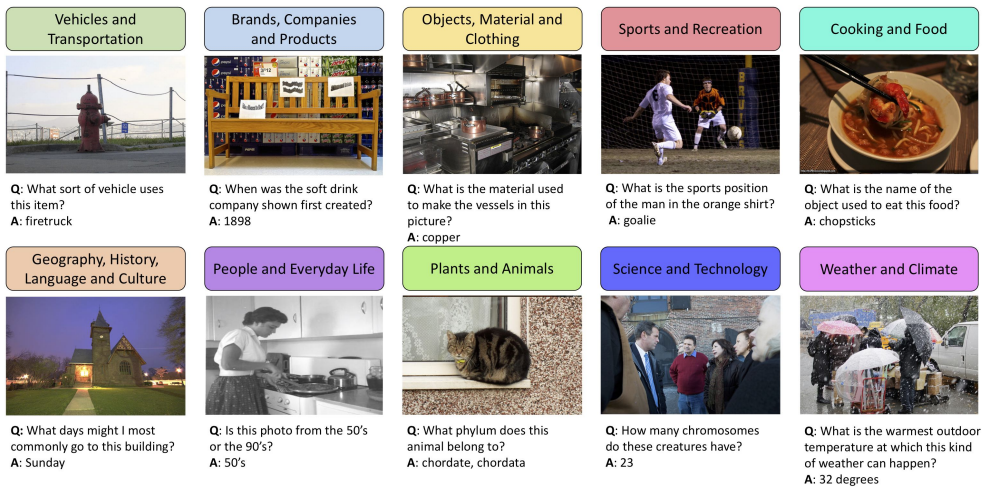 Vehicles and Transportation

Q: What sort of vehicle uses this item?
A: firetruck

Brands, Companies and Products

Q: When was the soft drink company shown first created?
A: 1898

Objects, Material and Clothing

Q: What is the material used to make the vessels in this picture?
A: copper

Sports and Recreation

Q: What is the sports position of the man in the orange shirt?
A: goalie

Cooking and Food

Q: What is the name of the object used to eat this food?
A: chopsticks

Geography, History, Language and Culture

Q: What days might I most commonly go to this building?
A: Sunday

People and Everyday Life

Q: Is this photo from the 50's or the 90's?
A: 50's

Plants and Animals

Q: What phylum does this animal belong to?
A: chordate, chordata

Science and Technology

Q: How many chromosomes do these creatures have?
A: 23

Weather and Climate

Q: What is the warmest outdoor temperature at which this kind of weather can happen?
A: 32 degrees